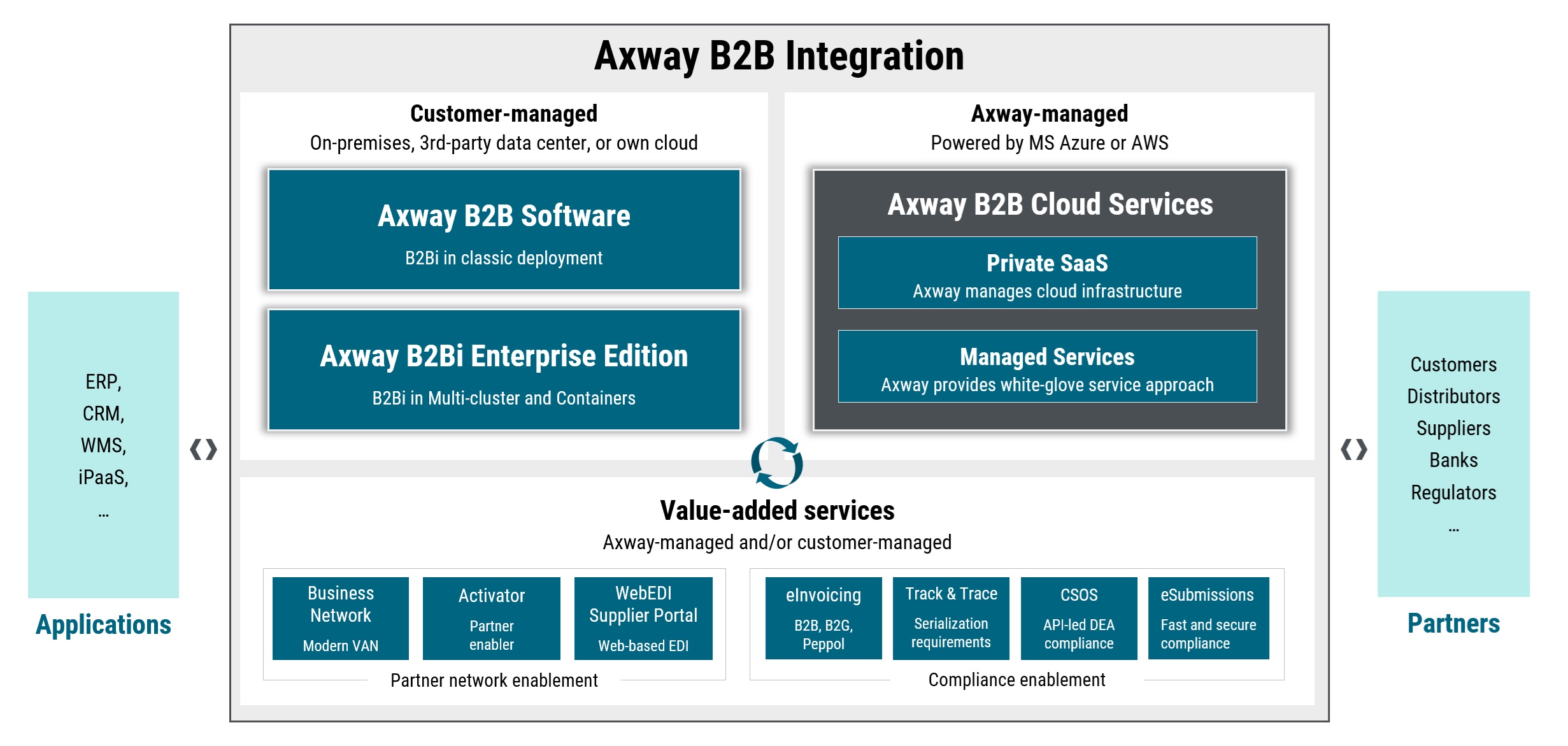 ERP,
CRM,
WMS,
iPaaS,
...

Applications

Axway B2B Integration

Customer-managed
On-premises, 3rd-party data center, or own cloud

Axway B2B Software
B2Bi in classic deployment

Axway B2Bi Enterprise Edition
B2Bi in Multi-cluster and Containers

Axway-managed
Powered by MS Azure or AWS

Axway B2B Cloud Services

Private SaaS
Axway manages cloud infrastructure

Managed Services
Axway provides white-glove service approach

Value-added services
Axway-managed and/or customer-managed

Business Network
Modern VAN

Activator
Partner enabler

WebEDI Supplier Portal
Web-based EDI

Partner network enablement

eInvoicing
B2B, B2G, Peppol

Track & Trace
Serialization requirements

CSOS
API-led DEA compliance

eSubmissions
Fast and secure compliance

Compliance enablement

Customers
Distributors
Suppliers
Banks
Regulators
...

Partners